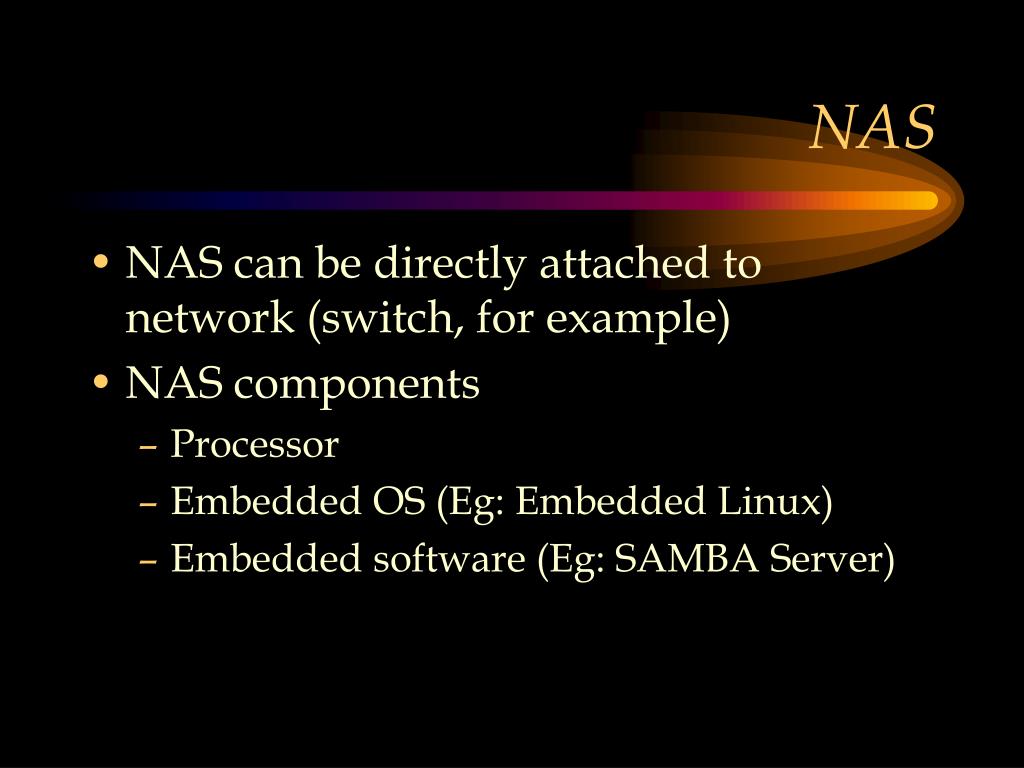 NAS

• NAS can be directly attached to network (switch, for example)
• NAS components
– Processor
– Embedded OS (Eg: Embedded Linux)
– Embedded software (Eg: SAMBA Server)